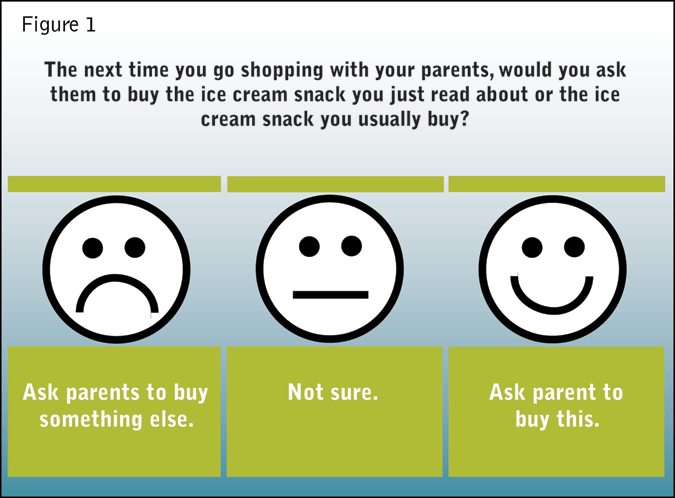 Figure 1

The next time you go shopping with your parents, would you ask them to buy the ice cream snack you just read about or the ice cream snack you usually buy?

Ask parents to buy something else.

Not sure.

Ask parent to buy this.